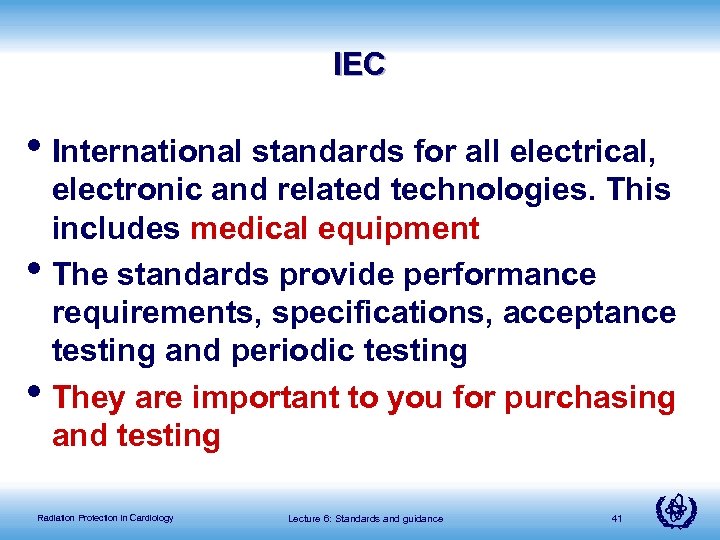 IEC

• International standards for all electrical, electronic and related technologies. This includes medical equipment
• The standards provide performance requirements, specifications, acceptance testing and periodic testing
• They are important to you for purchasing and testing

Radiation Protection in Cardiology Lecture 6: Standards and guidance 41